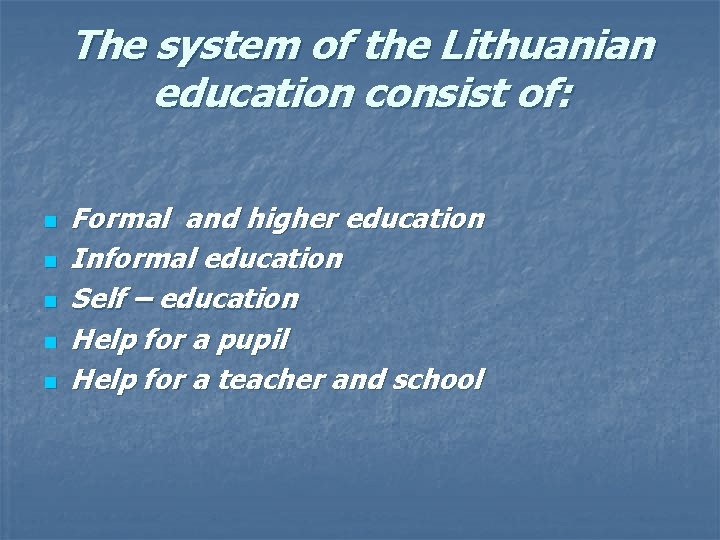 The system of the Lithuanian education consist of:

- Formal and higher education
- Informal education
- Self – education
- Help for a pupil
- Help for a teacher and school